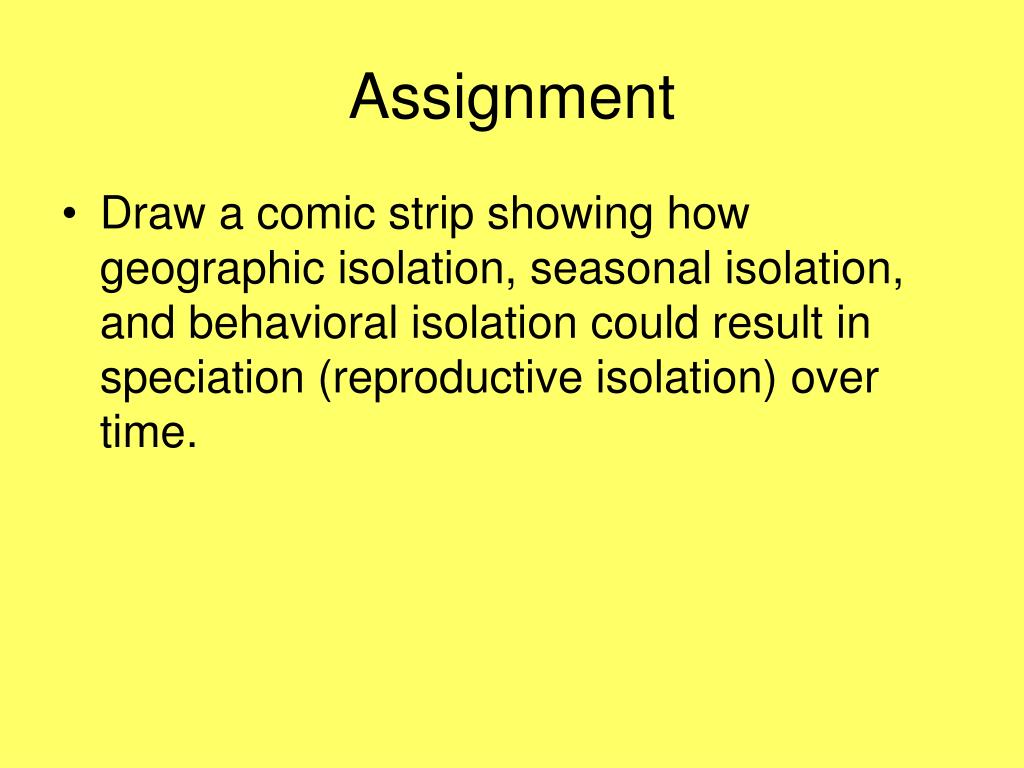 Assignment

• Draw a comic strip showing how geographic isolation, seasonal isolation, and behavioral isolation could result in speciation (reproductive isolation) over time.